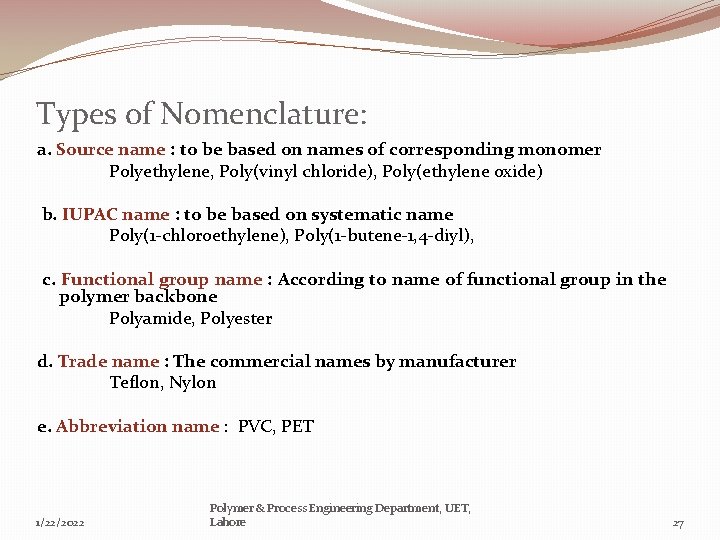 Types of Nomenclature:

a. Source name : to be based on names of corresponding monomer

Polyethylene, Poly(vinyl chloride), Poly(ethylene oxide)

b. IUPAC name : to be based on systematic name

Poly(1-chloroethylene), Poly(1-butene-1,4-diyl),

c. Functional group name : According to name of functional group in the polymer backbone

Polyamide, Polyester

d. Trade name : The commercial names by manufacturer

Teflon, Nylon

e. Abbreviation name : PVC, PET

1/22/2022

Polymer & Process Engineering Department, UET, Lahore

27